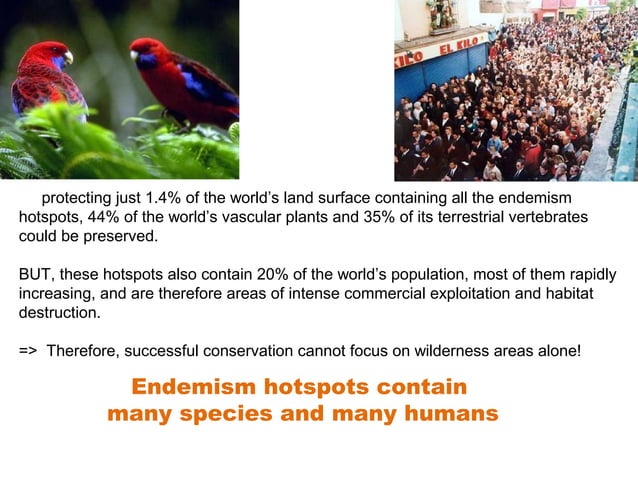 KILO EL KILO

protecting just 1.4% of the world's land surface containing all the endemism hotspots, 44% of the world's vascular plants and 35% of its terrestrial vertebrates could be preserved.

BUT, these hotspots also contain 20% of the world's population, most of them rapidly increasing, and are therefore areas of intense commercial exploitation and habitat destruction.

=> Therefore, successful conservation cannot focus on wilderness areas alone!

Endemism hotspots contain many species and many humans